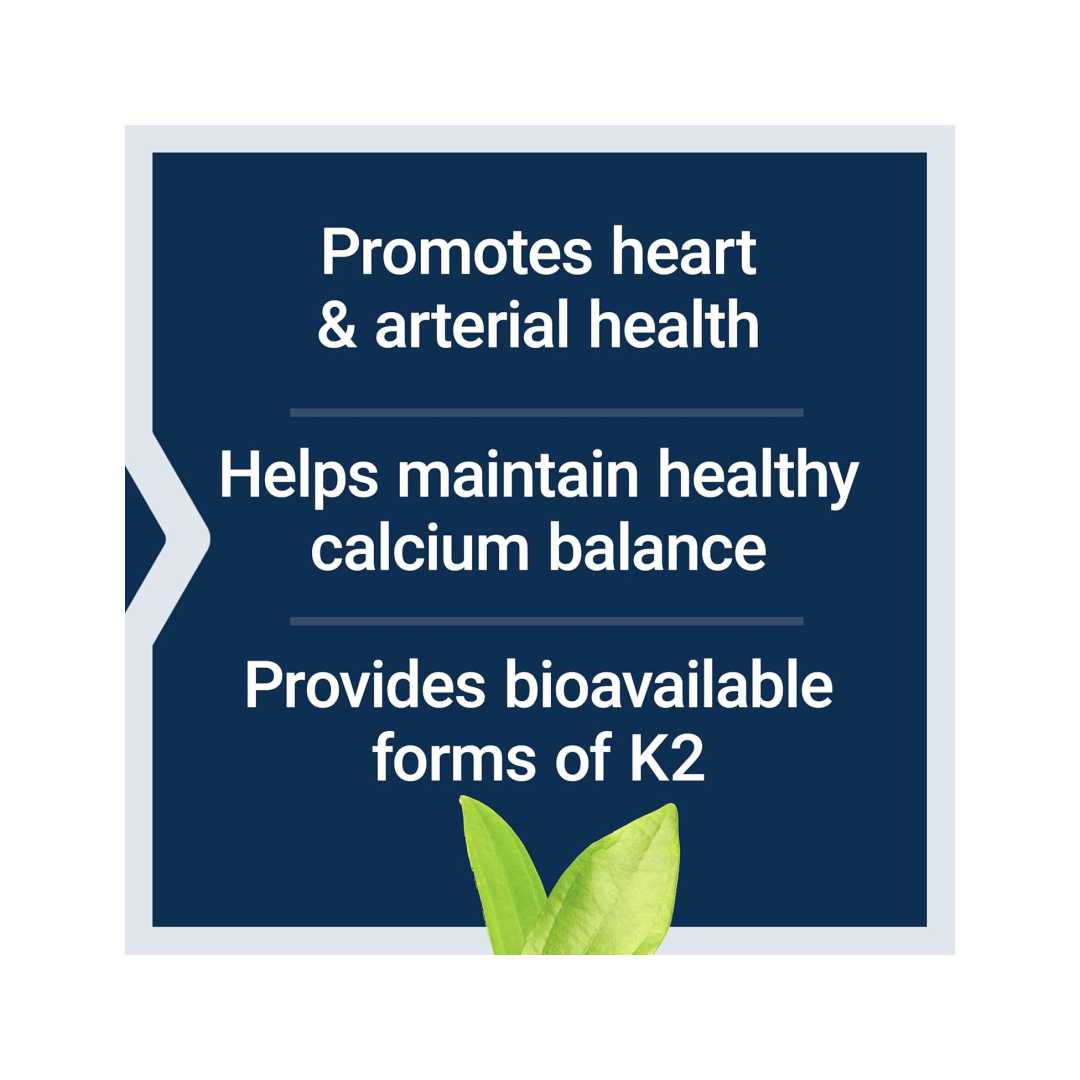 Promotes heart & arterial health

Helps maintain healthy calcium balance

Provides bioavailable forms of K2